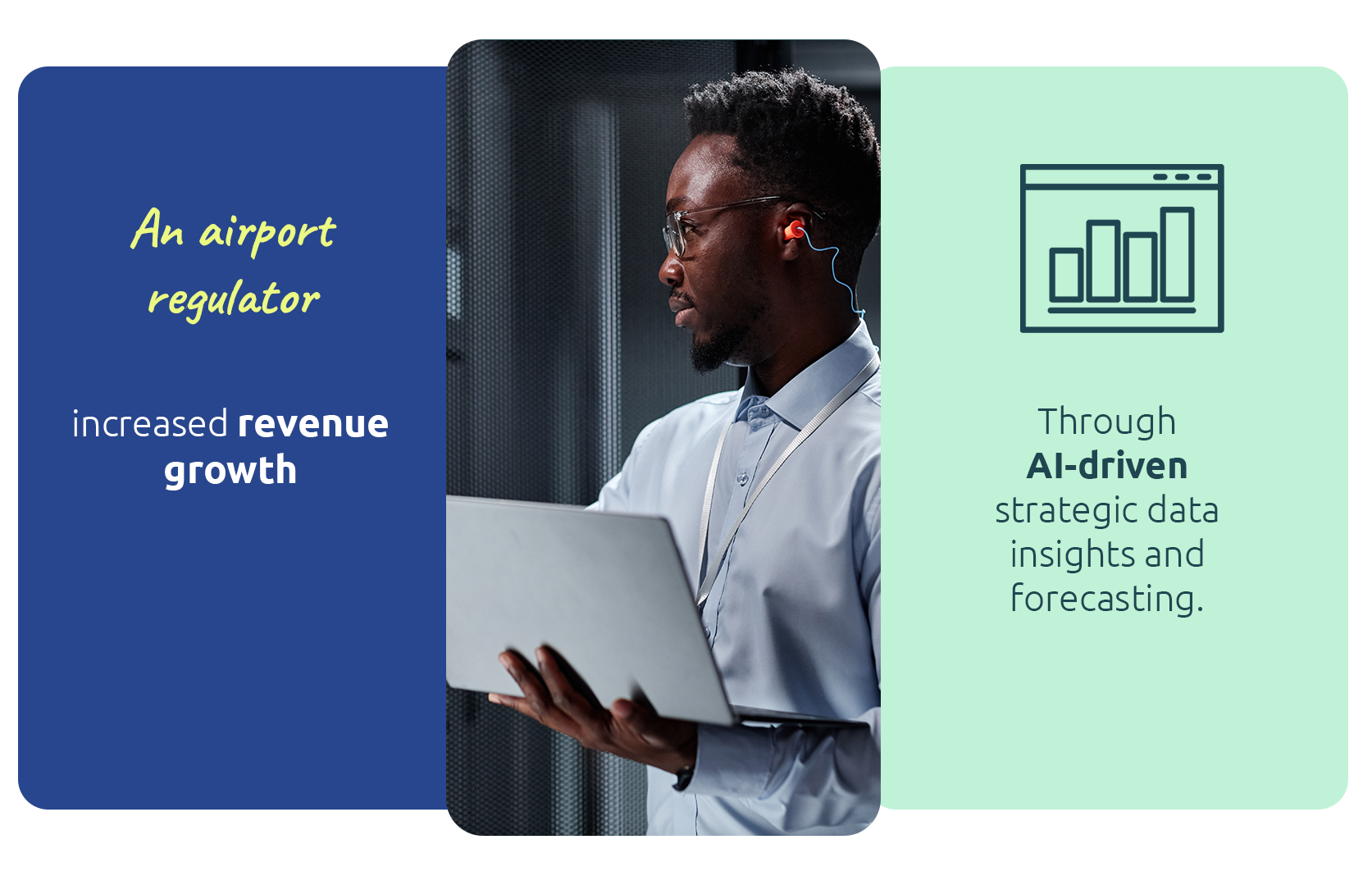 An airport regulator

increased revenue growth

Through AI-driven strategic data insights and forecasting.